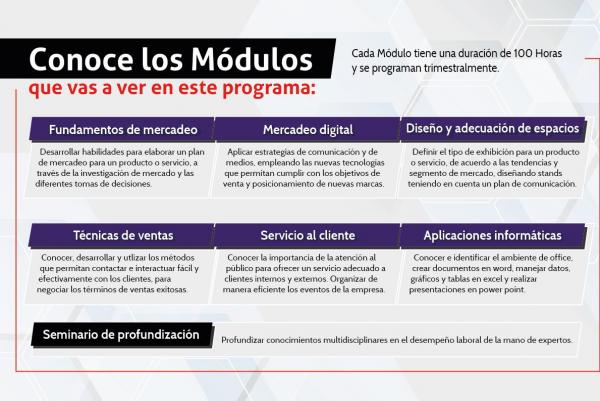 Conoce los Módulos
que vas a ver en este programa:

Cada Módulo tiene una duración de 100 Horas y se programan trimestralmente.

Fundamentos de mercadeo

Desarrollar habilidades para elaborar un plan de mercadeo para un producto o servicio, a través de la investigación de mercado y las diferentes tomas de decisiones.

Mercadeo digital

Aplicar estrategias de comunicación y de medios, empleando las nuevas tecnologías que permitan cumplir con los objetivos de venta y posicionamiento de nuevas marcas.

Diseño y adecuación de espacios

Definir el tipo de exhibición para un producto o servicio, de acuerdo a las tendencias y segmento de mercado, diseñando stands teniendo en cuenta un plan de comunicación.

Técnicas de ventas

Conocer, desarrollar y utlizar los métodos que permitan contactar e interactuar fácil y efectivamente con los clientes, para negociar los términos de ventas exitosas.

Servicio al cliente

Conocer la importancia de la atención al público para ofrecer un servicio adecuado a clientes internos y externos. Organizar de manera eficiente los eventos de la empresa.

Aplicaciones informáticas

Conocer e identificar el ambiente de office, crear documentos en word, manejar datos, gráficos y tablas en excel y realizar presentaciones en power point.

Seminario de profundización

Profundizar conocimientos multidisciplinares en el desempeño laboral de la mano de expertos.